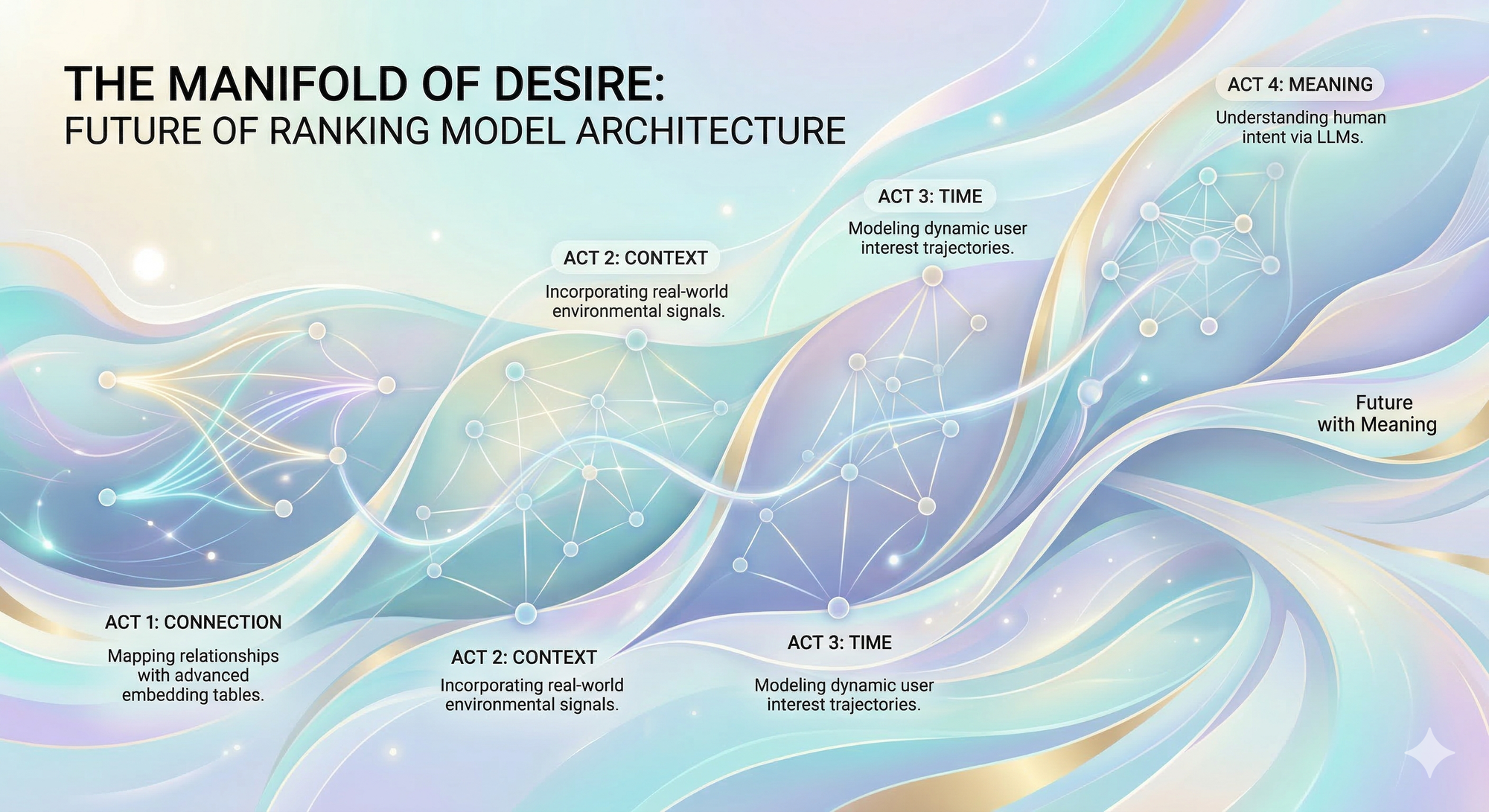 THE MANIFOLD OF DESIRE:
FUTURE OF RANKING MODEL ARCHITECTURE

ACT 4: MEANING
Understanding human intent via LLMs.

ACT 3: TIME
Modeling dynamic user interest trajectories.

ACT 2: CONTEXT
Incorporating real-world environmental signals.

Future with Meaning

ACT 1: CONNECTION
Mapping relationships with advanced embedding tables.

ACT 2: CONTEXT
Incorporating real-world environmental signals.

ACT 3: TIME
Modeling dynamic user interest trajectories.